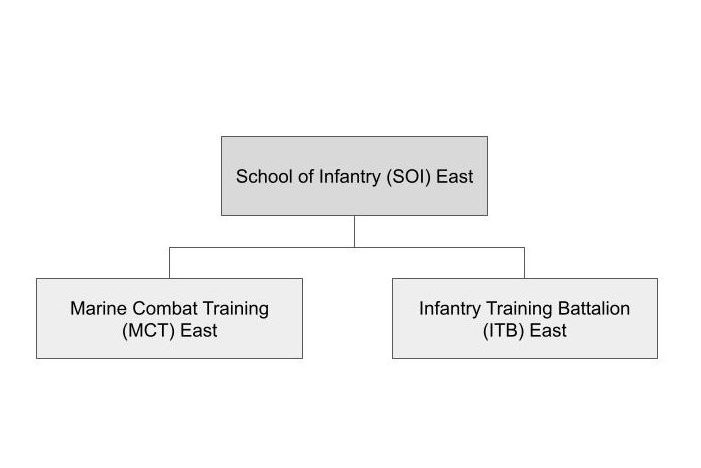 School of Infantry (SOI) East

Marine Combat Training (MCT) East

Infantry Training Battalion (ITB) East